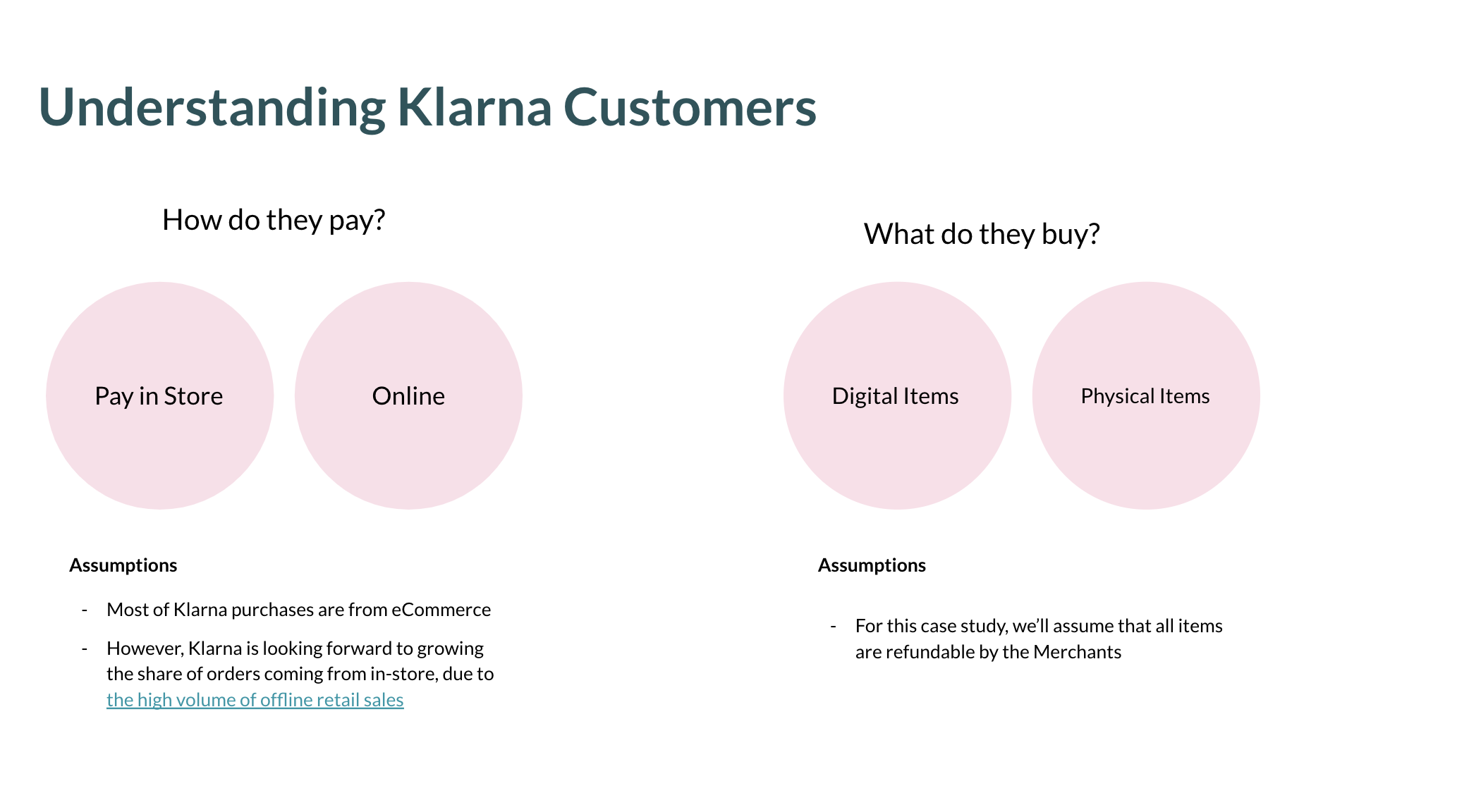 Understanding Klarna Customers

How do they pay?

Pay in Store

Online

Assumptions

- Most of Klarna purchases are from eCommerce
- However, Klarna is looking forward to growing the share of orders coming from in-store, due to the high volume of offline retail sales

What do they buy?

Digital Items

Physical Items

Assumptions

- For this case study, we'll assume that all items are refundable by the Merchants